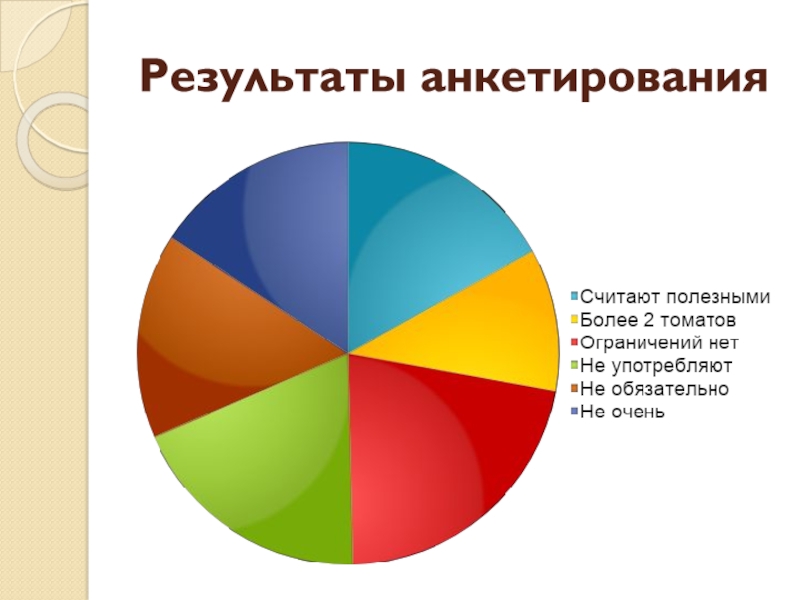 Результаты анкетирования

Считают полезными
Более 2 томатов
Ограничений нет
Не употребляют
Не обязательно
Не очень